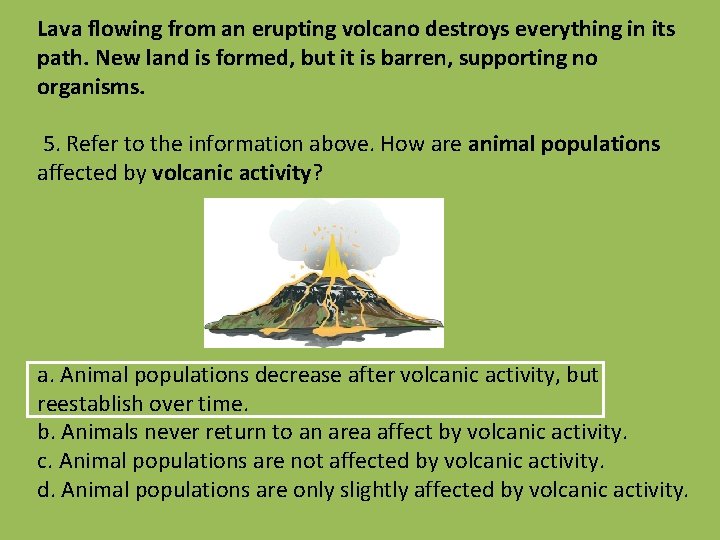 Lava flowing from an erupting volcano destroys everything in its path. New land is formed, but it is barren, supporting no organisms.

5. Refer to the information above. How are animal populations affected by volcanic activity?

a. Animal populations decrease after volcanic activity, but reestablish over time.
b. Animals never return to an area affect by volcanic activity.
c. Animal populations are not affected by volcanic activity.
d. Animal populations are only slightly affected by volcanic activity.